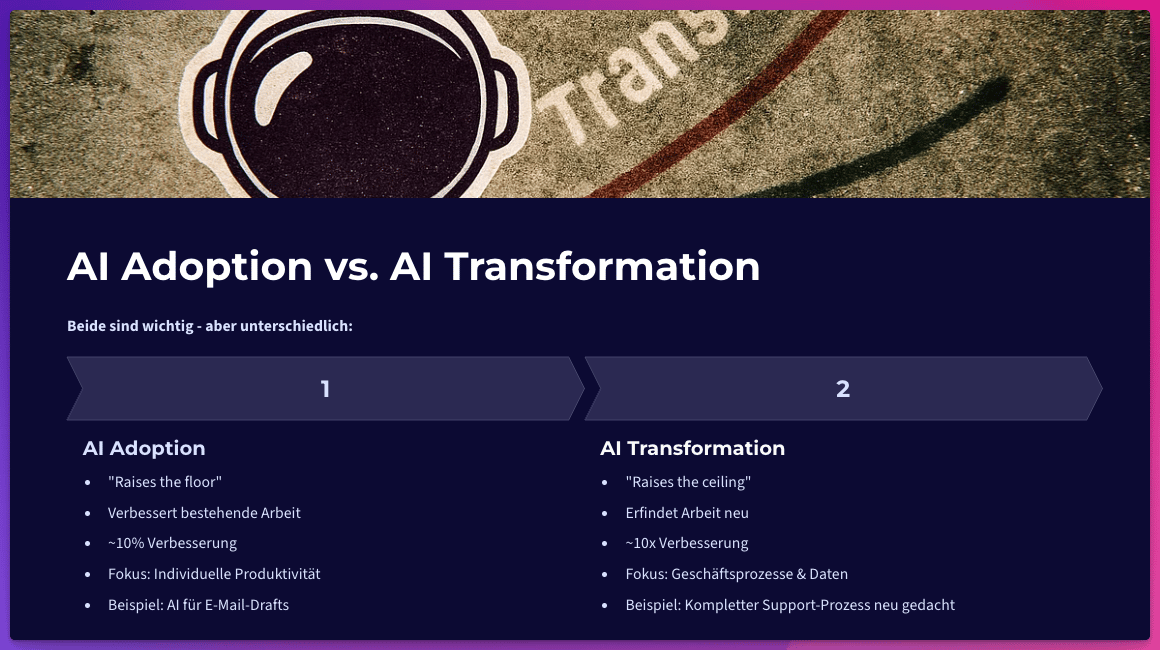 Trans

AI Adoption vs. AI Transformation

Beide sind wichtig - aber unterschiedlich:

1

AI Adoption

- "Raises the floor"
- Verbessert bestehende Arbeit
- ~10% Verbesserung
- Fokus: Individuelle Produktivität
- Beispiel: AI für E-Mail-Drafts

2

AI Transformation

- "Raises the ceiling"
- Erfindet Arbeit neu
- ~10x Verbesserung
- Fokus: Geschäftsprozesse & Daten
- Beispiel: Kompletter Support-Prozess neu gedacht